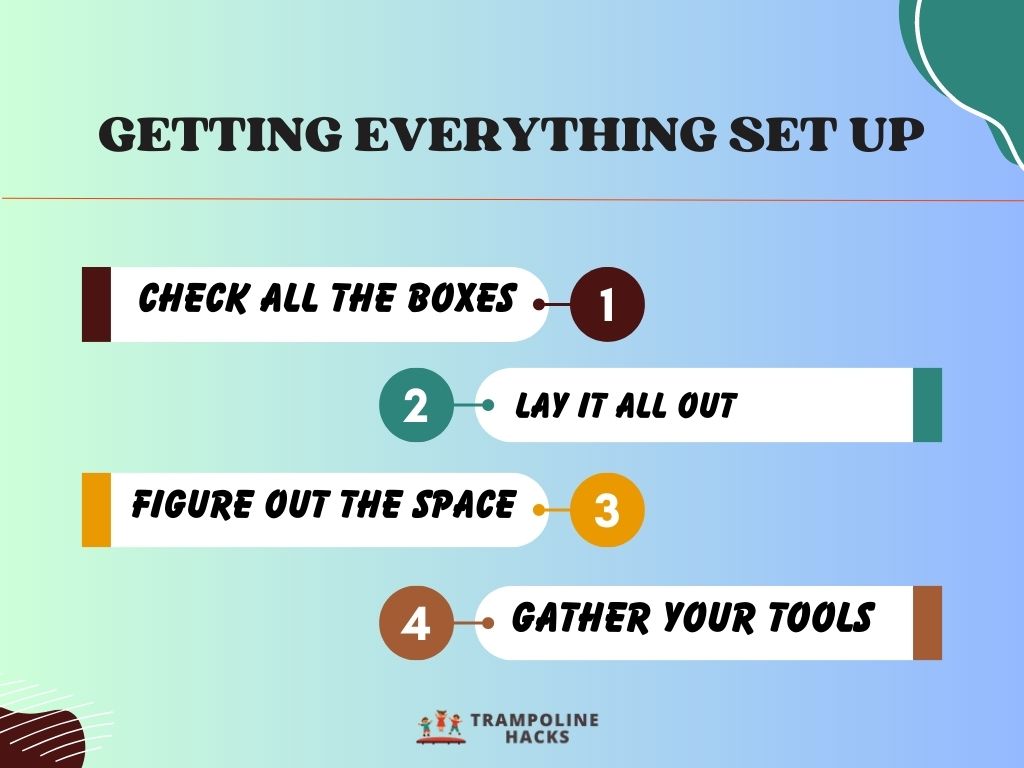 GETTING EVERYTHING SET UP

CHECK ALL THE BOXES 1

2 LAY IT ALL OUT

FIGURE OUT THE SPACE 3

4 GATHER YOUR TOOLS

TRAMPOLINE HACKS